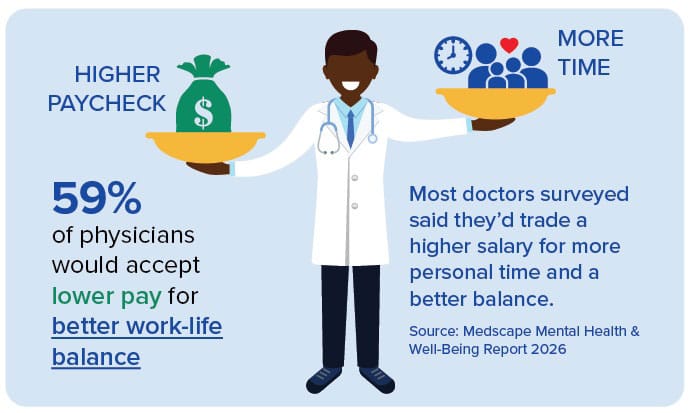 HIGHER PAYCHECK

$

MORE TIME

59%
of physicians would accept lower pay for better work-life balance

Most doctors surveyed said they'd trade a higher salary for more personal time and a better balance.

Source: Medscape Mental Health & Well-Being Report 2026